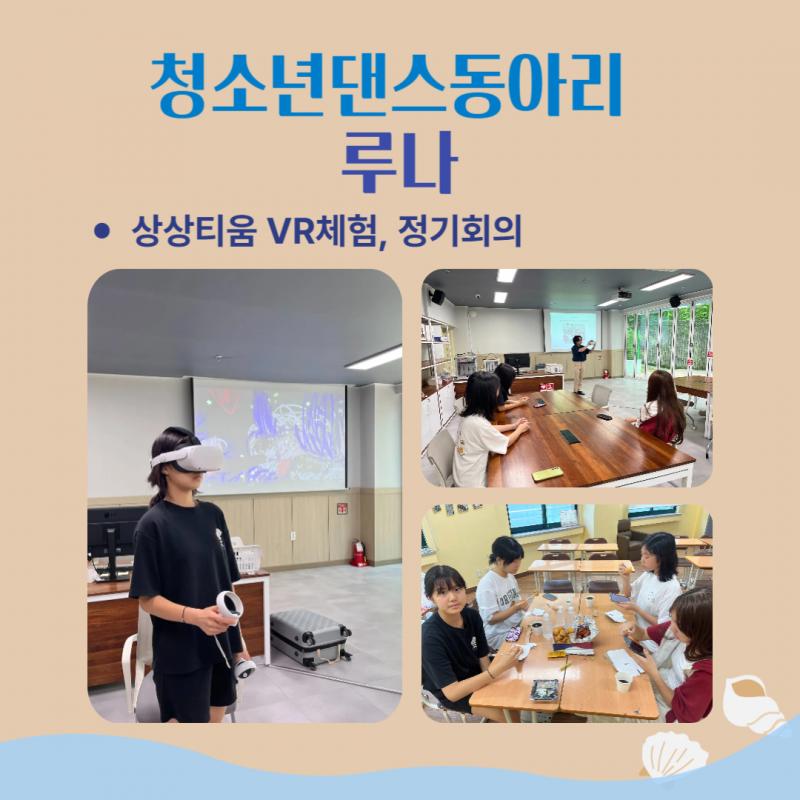 청소년댄스동아리
루나

• 상상티움 VR체험, 정기회의